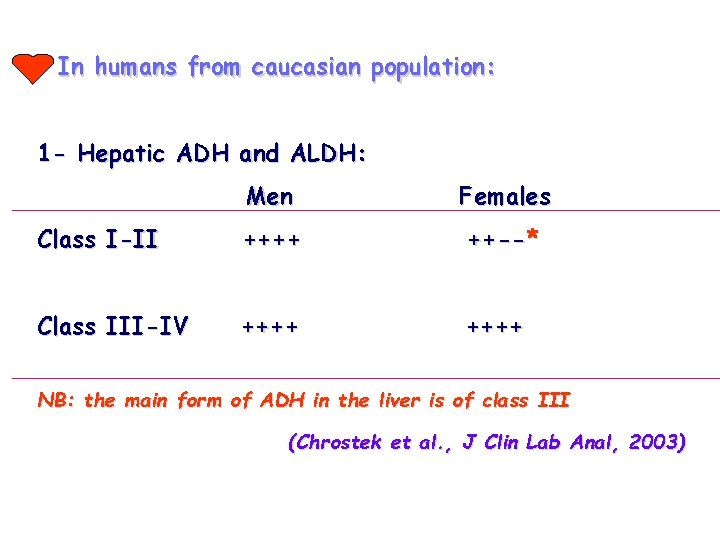 In humans from caucasian population:

1- Hepatic ADH and ALDH:

|  | Men | Females |
|---|---|---|
| Class I-II | ++++ | ++--* |
| Class III-IV | ++++ | ++++ |

NB: the main form of ADH in the liver is of class III

(Chrostek et al., J Clin Lab Anal, 2003)